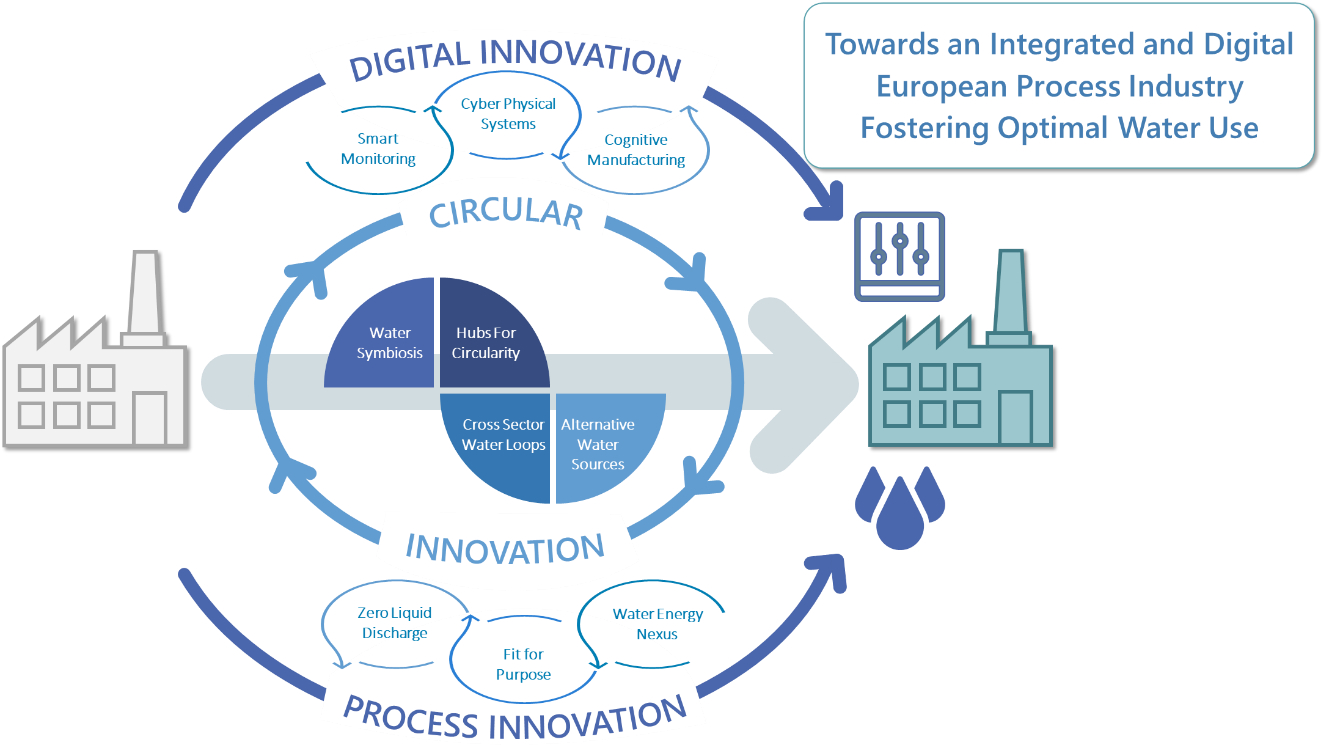 Towards an Integrated and Digital European Process Industry Fostering Optimal Water Use

DIGITAL INNOVATION

Smart Monitoring

Cyber Physical Systems

Cognitive Manufacturing

CIRCULAR

Water Symbiosis

Hubs For Circularity

Cross Sector Water Loops

Alternative Water Sources

INNOVATION

Zero Liquid Discharge

Fit for Purpose

Water Energy Nexus

PROCESS INNOVATION